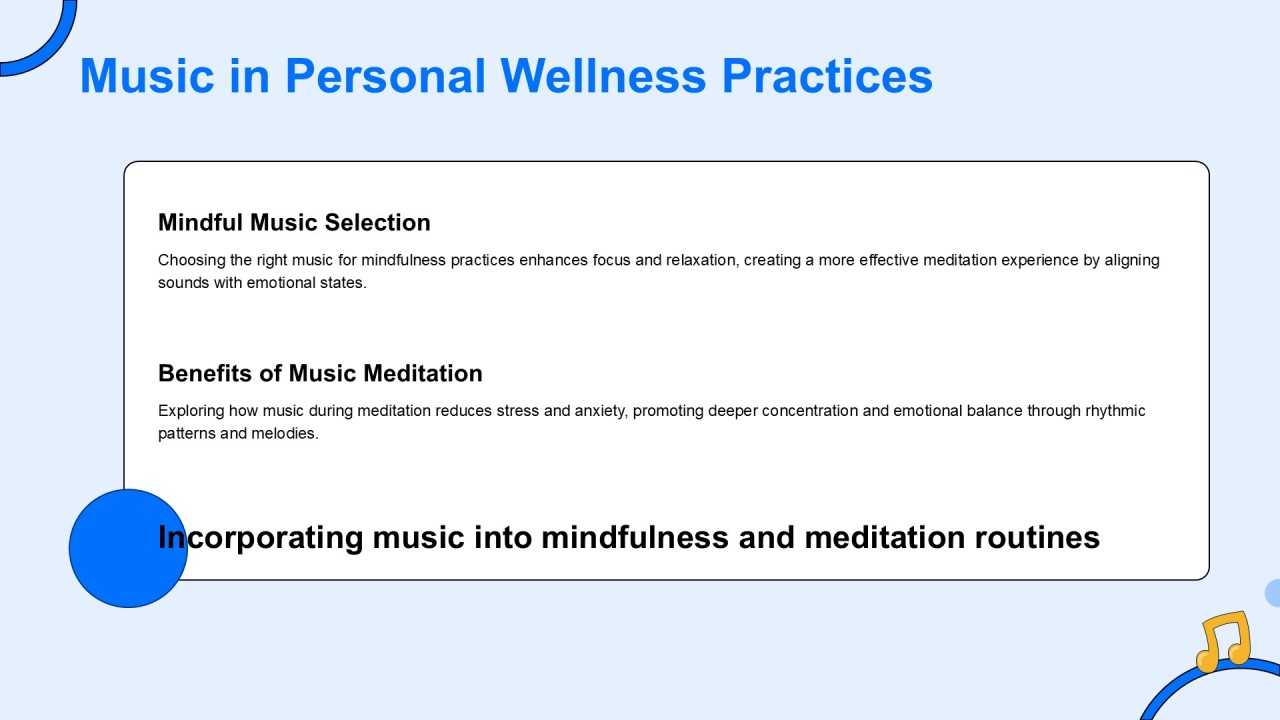 Music in Personal Wellness Practices

Mindful Music Selection

Choosing the right music for mindfulness practices enhances focus and relaxation, creating a more effective meditation experience by aligning sounds with emotional states.

Benefits of Music Meditation

Exploring how music during meditation reduces stress and anxiety, promoting deeper concentration and emotional balance through rhythmic patterns and melodies.

Incorporating music into mindfulness and meditation routines